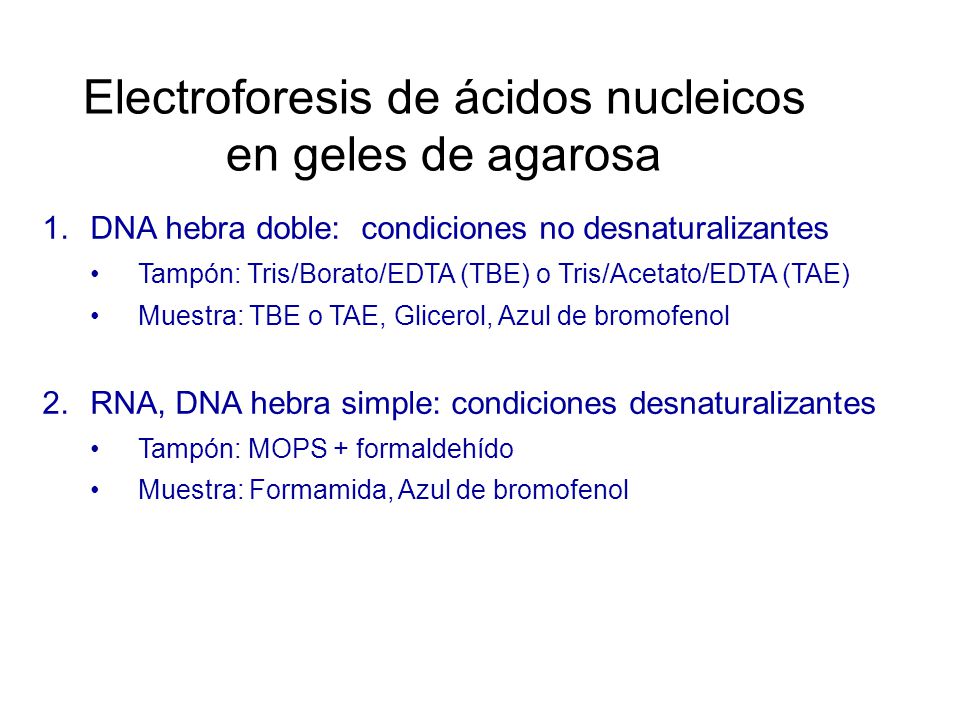 Electroforesis de ácidos nucleicos en geles de agarosa

1. DNA hebra doble: condiciones no desnaturalizantes
• Tampón: Tris/Borato/EDTA (TBE) o Tris/Acetato/EDTA (TAE)
• Muestra: TBE o TAE, Glicerol, Azul de bromofenol

2. RNA, DNA hebra simple: condiciones desnaturalizantes
• Tampón: MOPS + formaldehído
• Muestra: Formamida, Azul de bromofenol